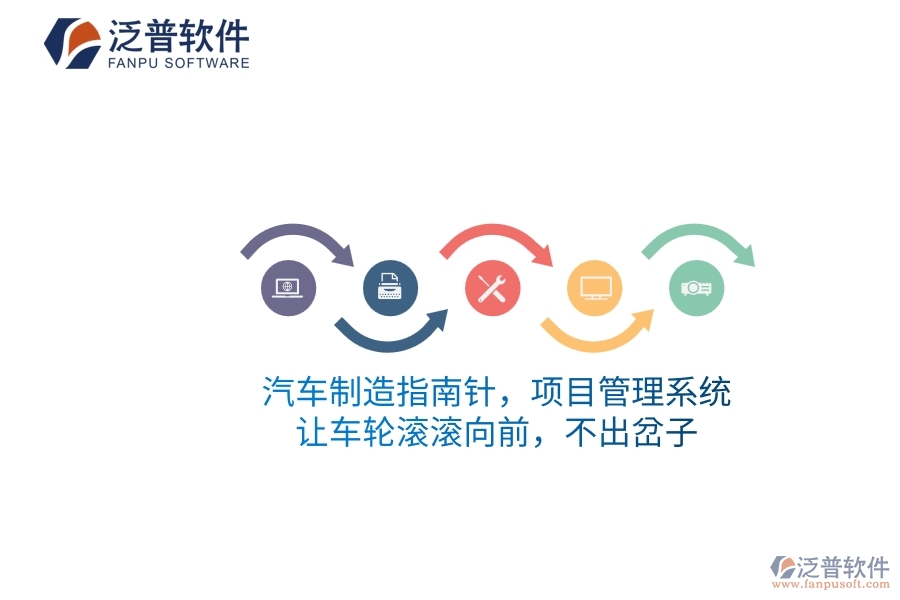 泛普软件
FANPU SOFTWARE

汽车制造指南针，项目管理系统
让车轮滚滚向前，不出岔子

泛普软件
www.fanpusoft.com